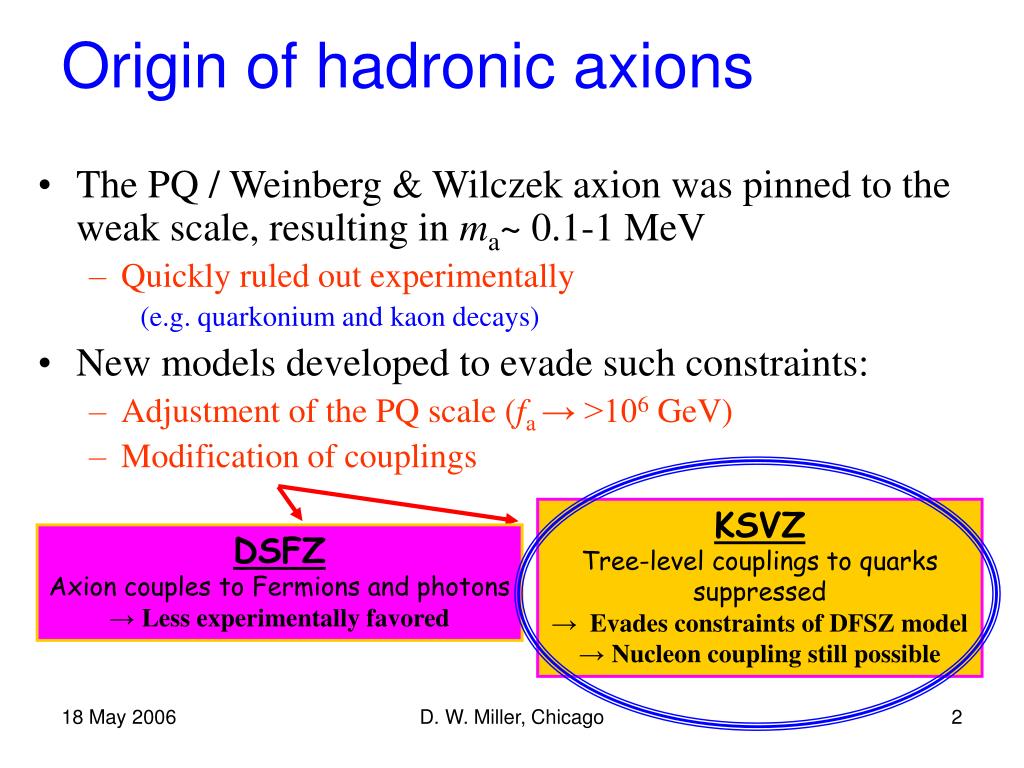 Origin of hadronic axions

• The PQ / Weinberg & Wilczek axion was pinned to the weak scale, resulting in $m_a$~ 0.1-1 MeV
– Quickly ruled out experimentally
(e.g. quarkonium and kaon decays)

• New models developed to evade such constraints:
– Adjustment of the PQ scale ($f_a \rightarrow >10^6$ GeV)
– Modification of couplings

DSFZ
Axion couples to Fermions and photons
→ Less experimentally favored

KSVZ
Tree-level couplings to quarks suppressed
→ Evades constraints of DFSZ model
→ Nucleon coupling still possible

18 May 2006 D. W. Miller, Chicago 2